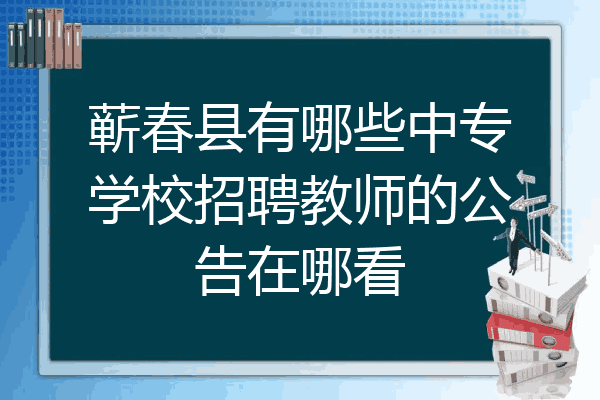 蕲春县有哪些中专学校招聘教师的公告在哪看